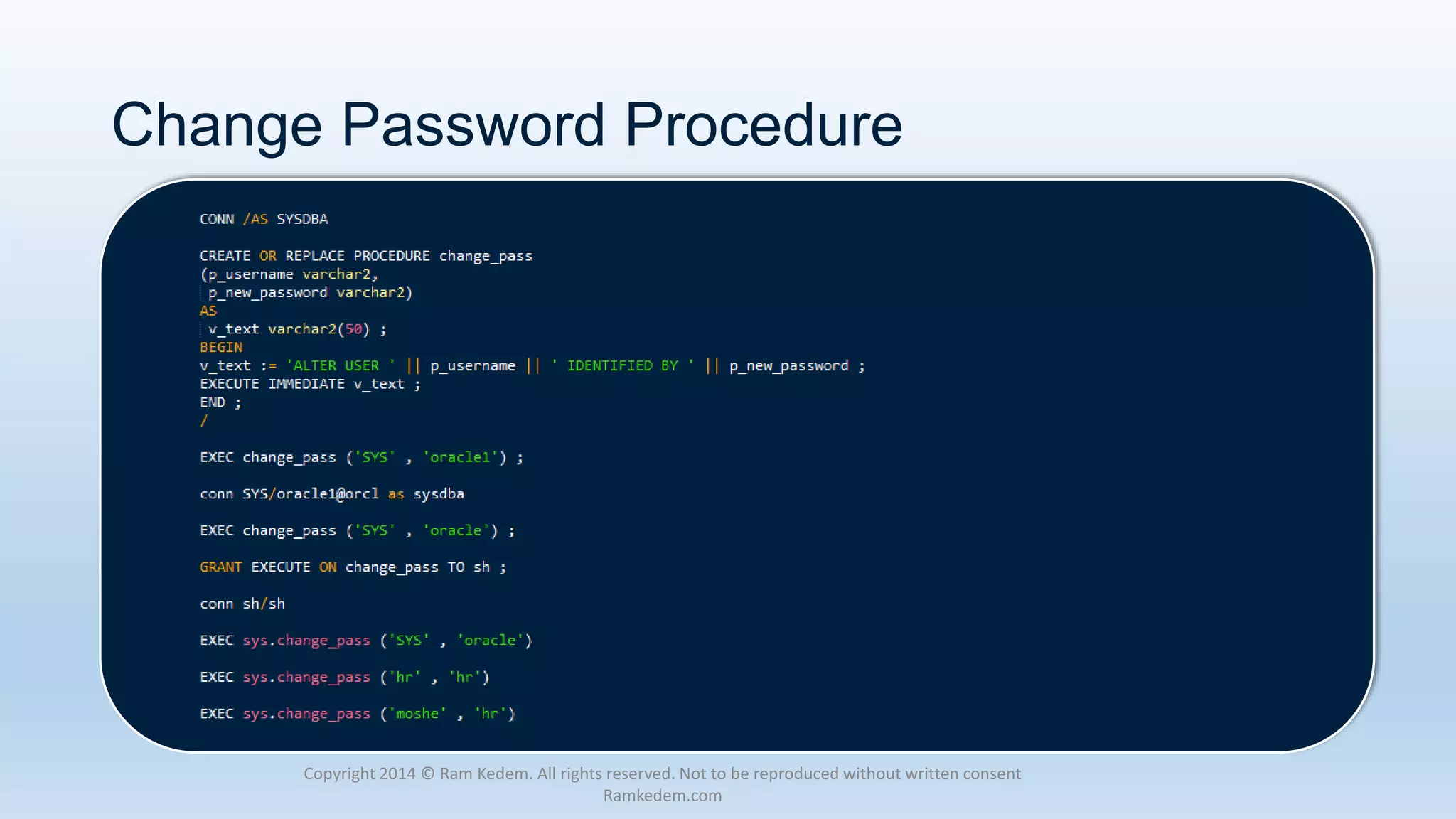 Change Password Procedure

CONN /AS SYSDBA

CREATE OR REPLACE PROCEDURE change_pass
(p_username varchar2,
 p_new_password varchar2)
AS
 v_text varchar2(50) ;
BEGIN
v_text := 'ALTER USER ' || p_username || ' IDENTIFIED BY ' || p_new_password ;
EXECUTE IMMEDIATE v_text ;
END ;
/

EXEC change_pass ('SYS' , 'oracle1') ;

conn SYS/oracle1@orcl as sysdba

EXEC change_pass ('SYS' , 'oracle') ;

GRANT EXECUTE ON change_pass TO sh ;

conn sh/sh

EXEC sys.change_pass ('SYS' , 'oracle')

EXEC sys.change_pass ('hr' , 'hr')

EXEC sys.change_pass ('moshe' , 'hr')

Copyright 2014 © Ram Kedem. All rights reserved. Not to be reproduced without written consent
Ramkedem.com